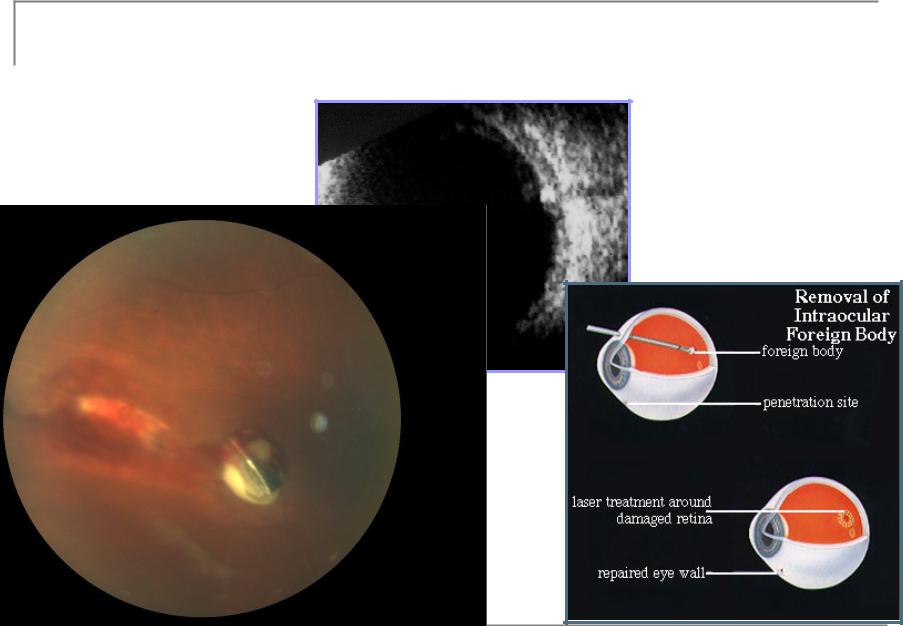 Removal of Intraocular Foreign Body

foreign body

penetration site

laser treatment around damaged retina

repaired eye wall